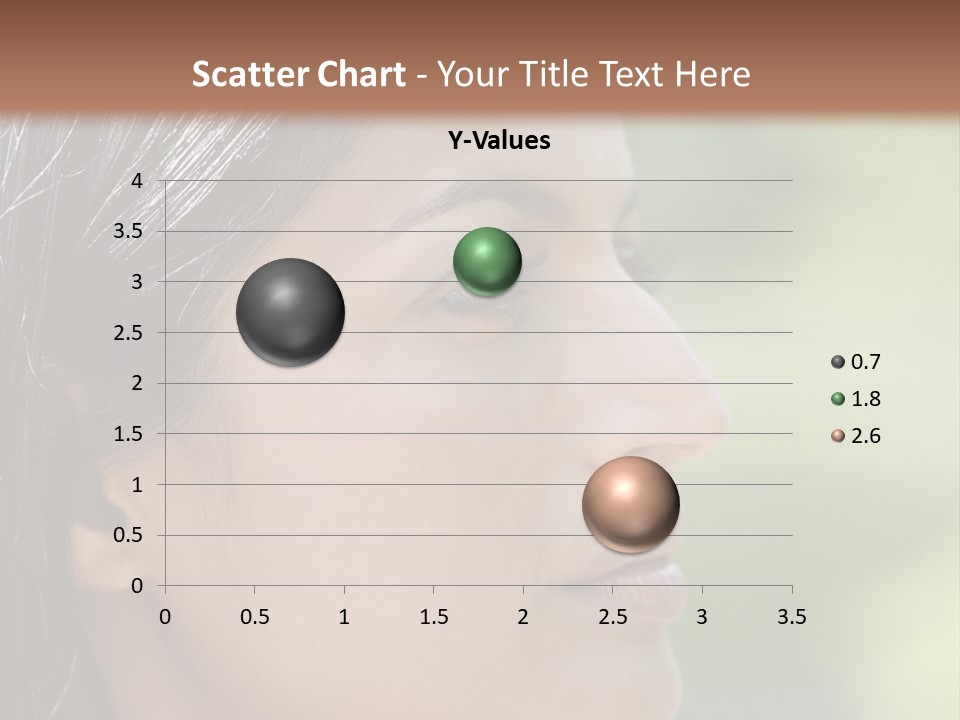 Scatter Chart - Your Title Text Here

Y-Values

4
3.5
3
2.5
2
1.5
1
0.5
0

0 0.5 1 1.5 2 2.5 3 3.5

0.7
1.8
2.6